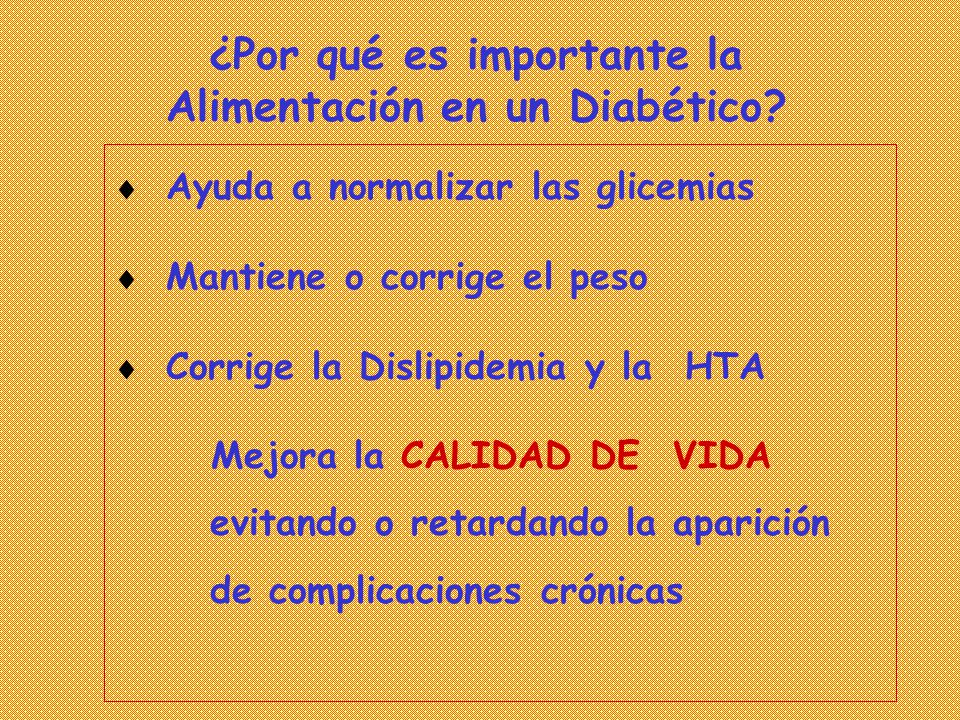 ¿Por qué es importante la Alimentación en un Diabético?

♦ Ayuda a normalizar las glicemias

♦ Mantiene o corrige el peso

♦ Corrige la Dislipidemia y la HTA

Mejora la CALIDAD DE VIDA evitando o retardando la aparición de complicaciones crónicas